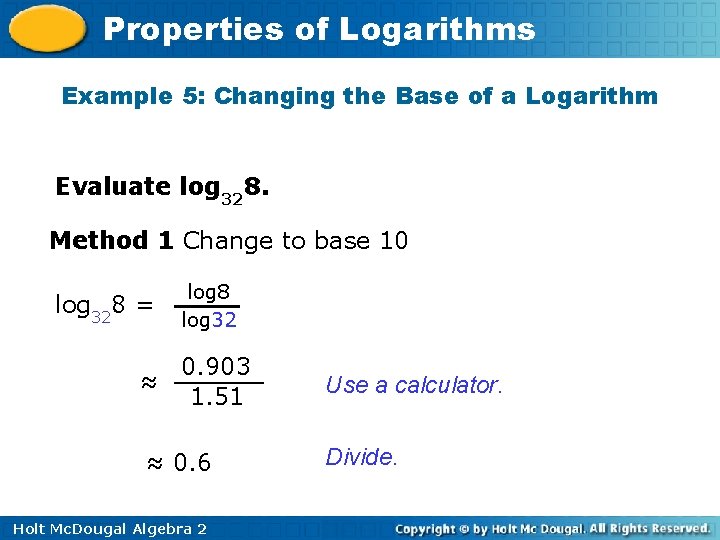 Properties of Logarithms

Example 5: Changing the Base of a Logarithm

Evaluate $\log_{32}8$.

Method 1 Change to base 10

$\log_{32}8 = \frac{\log 8}{\log 32}$

$\approx \frac{0.903}{1.51}$ Use a calculator.

$\approx 0.6$ Divide.

Holt McDougal Algebra 2

Copyright © by Holt Mc Dougal. All Rights Reserved.